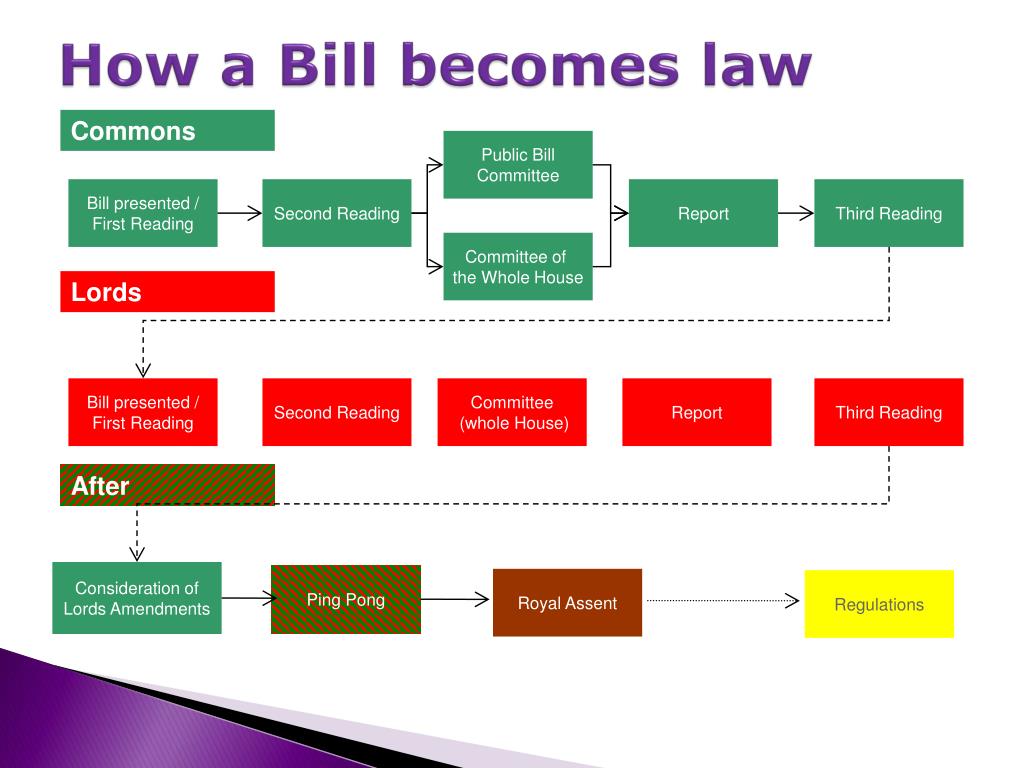 How a Bill becomes law

Commons

Bill presented / First Reading

Second Reading

Public Bill Committee

Committee of the Whole House

Report

Third Reading

Lords

Bill presented / First Reading

Second Reading

Committee (whole House)

Report

Third Reading

After

Consideration of Lords Amendments

Ping Pong

Royal Assent

Regulations